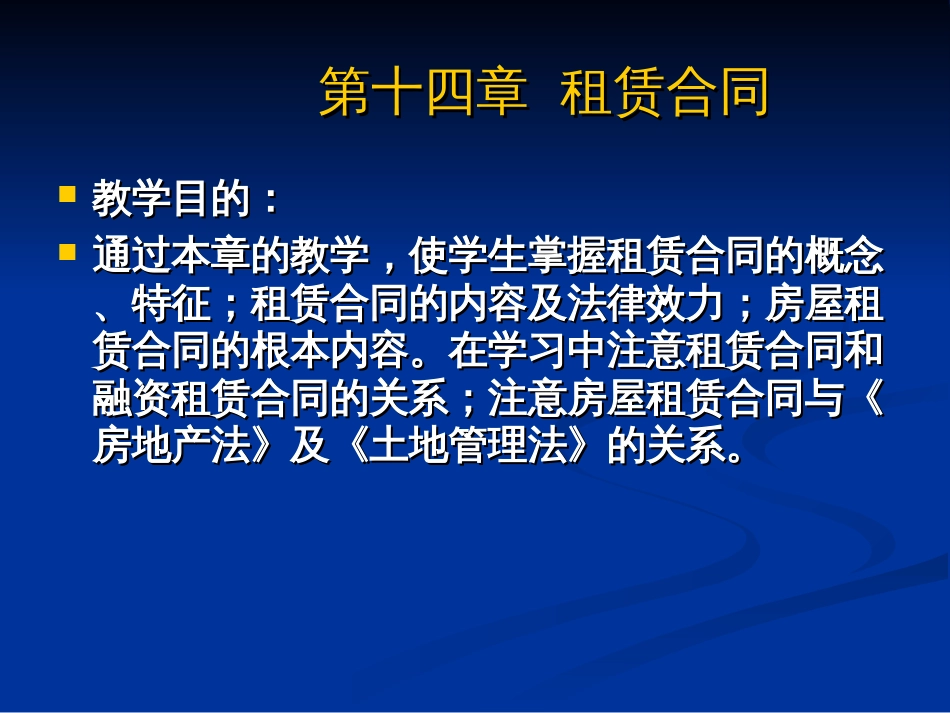 第十四章 租赁合同

教学目的：

通过本章的教学，使学生掌握租赁合同的概念、特征；租赁合同的内容及法律效力；房屋租赁合同的根本内容。在学习中注意租赁合同和融资租赁合同的关系；注意房屋租赁合同与《房地产法》及《土地管理法》的关系。